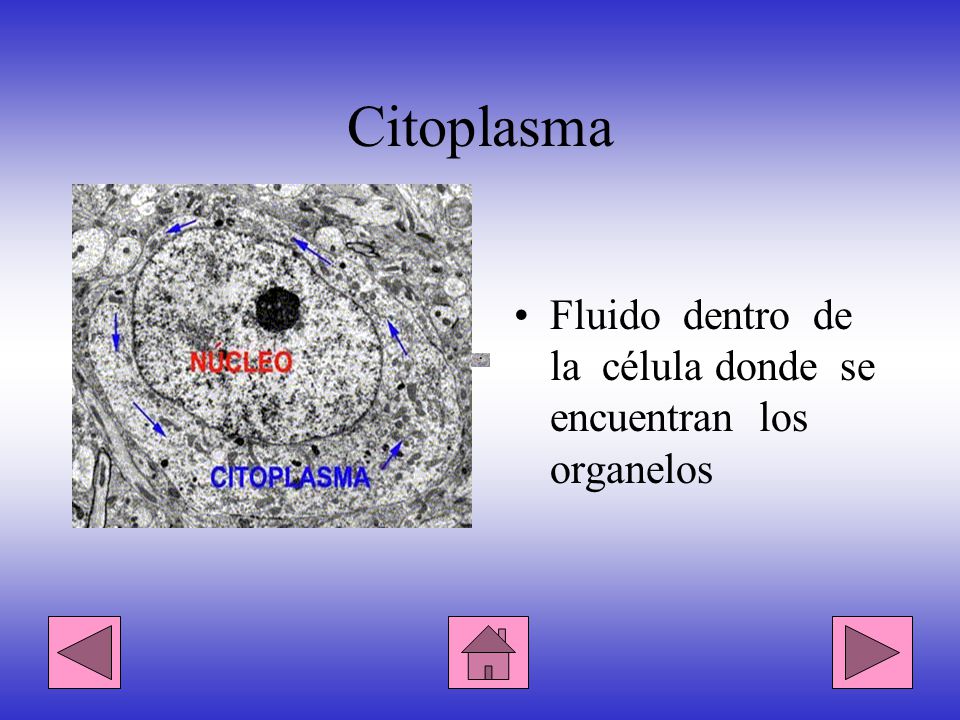 Citoplasma

NÚCLEO

CITOPLASMA

• Fluido dentro de la célula donde se encuentran los organelos